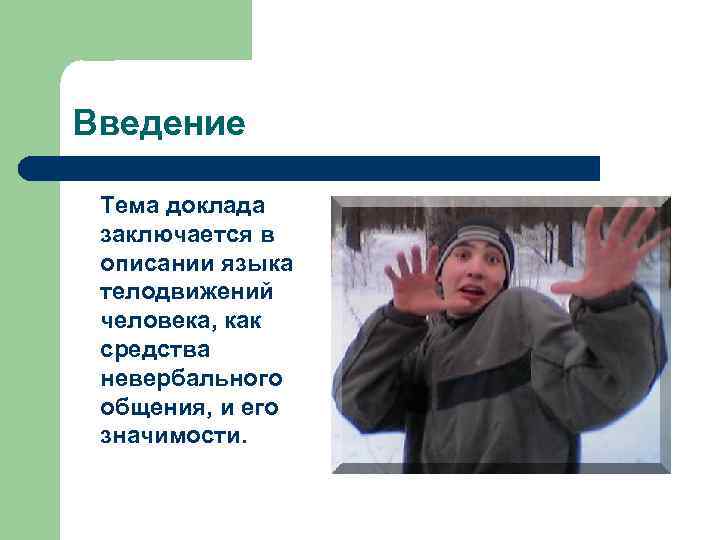 Введение

Тема доклада заключается в описании языка телодвижений человека, как средства невербального общения, и его значимости.